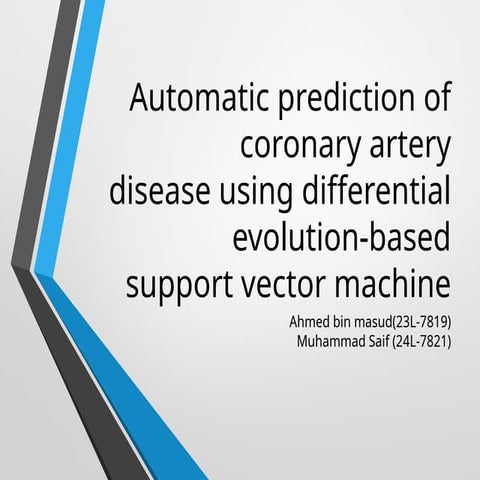 Automatic prediction of coronary artery disease using differential evolution-based support vector machine

Ahmed bin masud(23L-7819)
Muhammad Saif (24L-7821)